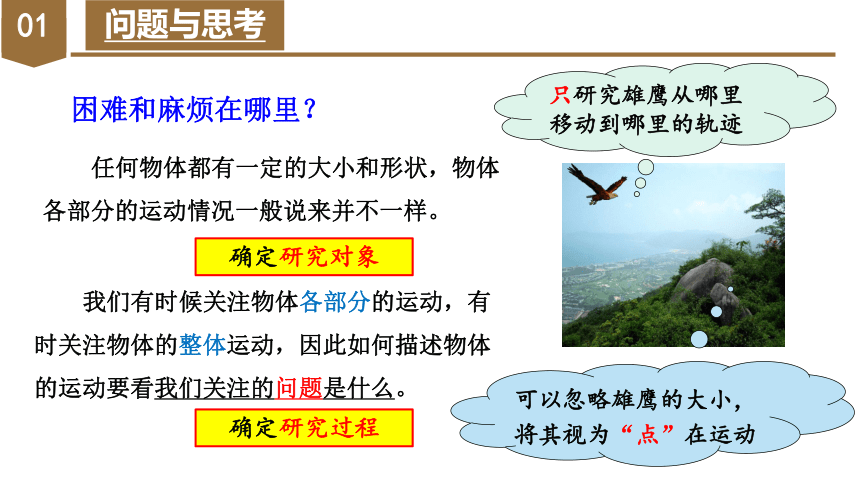 01 问题与思考

困难和麻烦在哪里？

任何物体都有一定的大小和形状，物体各部分的运动情况一般说来并不一样。

确定研究对象

我们有时候关注物体各部分的运动，有时关注物体的整体运动，因此如何描述物体的运动要看我们关注的问题是什么。

确定研究过程

只研究雄鹰从哪里移动到哪里的轨迹

可以忽略雄鹰的大小，将其视为“点”在运动